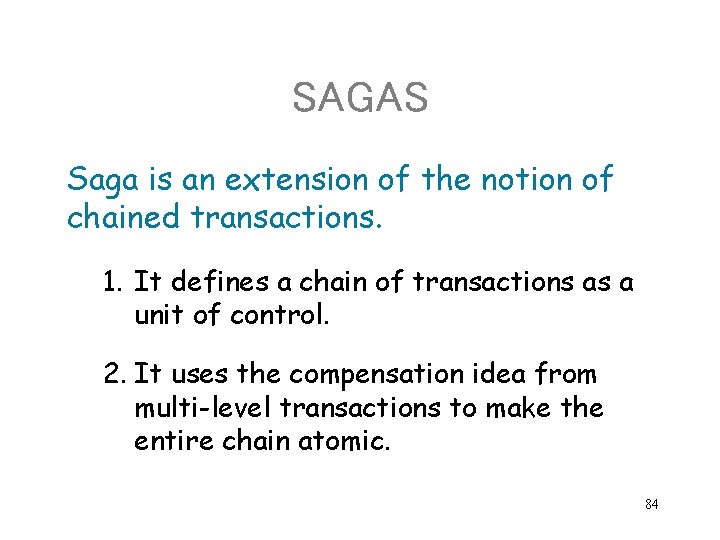 SAGAS

Saga is an extension of the notion of chained transactions.

1. It defines a chain of transactions as a unit of control.

2. It uses the compensation idea from multi-level transactions to make the entire chain atomic.

84